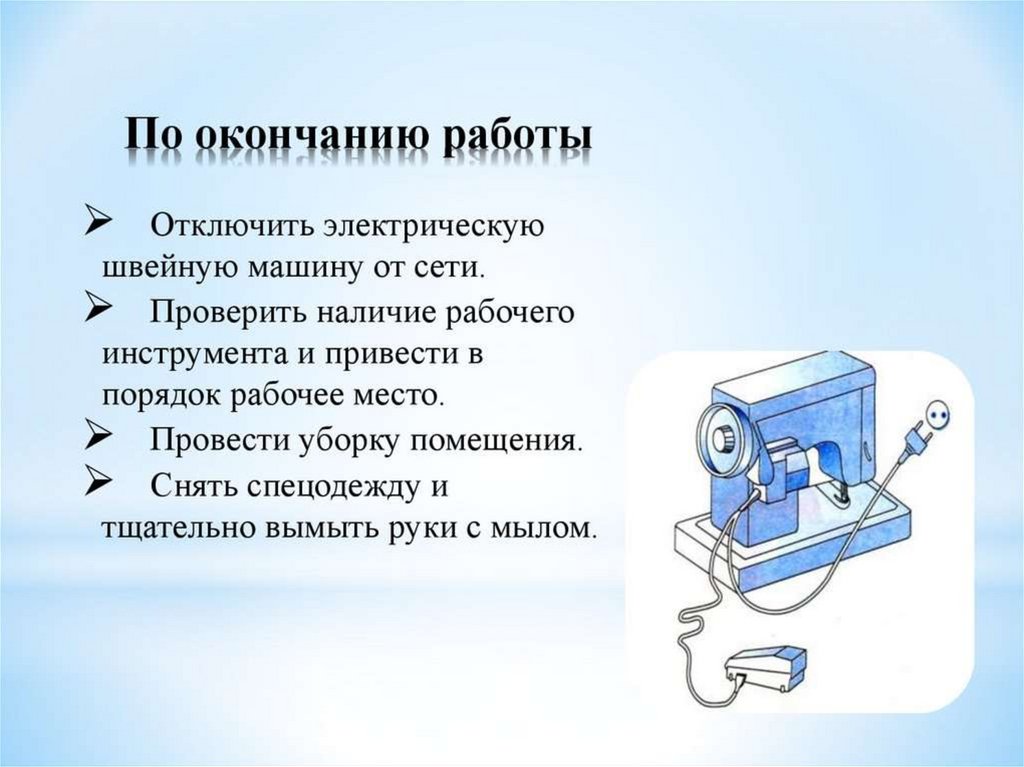 По окончанию работы

➢ Отключить электрическую швейную машину от сети.

➢ Проверить наличие рабочего инструмента и привести в порядок рабочее место.

➢ Провести уборку помещения.

➢ Снять спецодежду и тщательно вымыть руки с мылом.